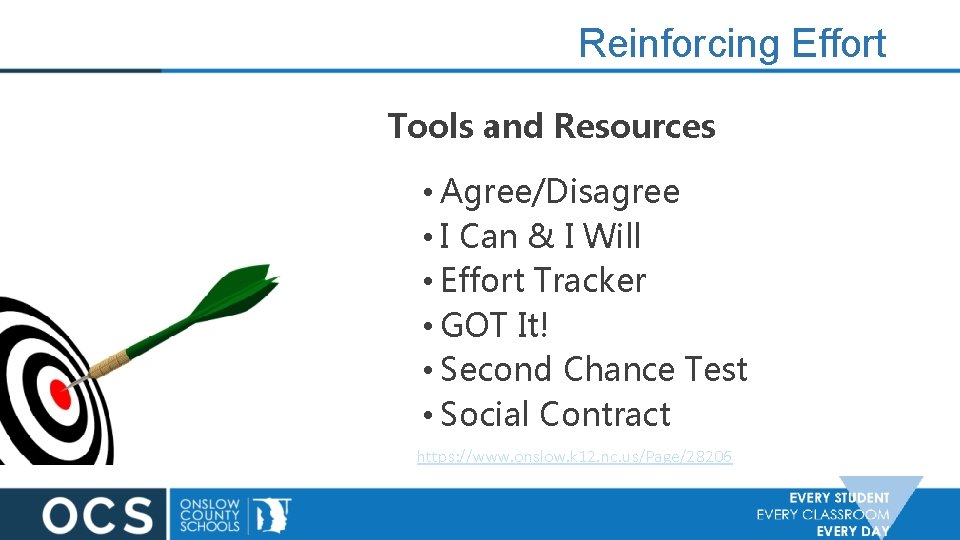 Reinforcing Effort

Tools and Resources

• Agree/Disagree
• I Can & I Will
• Effort Tracker
• GOT It!
• Second Chance Test
• Social Contract

https://www.onslow.k12.nc.us/Page/28206

OCS ONSLOW COUNTY SCHOOLS

EVERY STUDENT
EVERY CLASSROOM
EVERY DAY